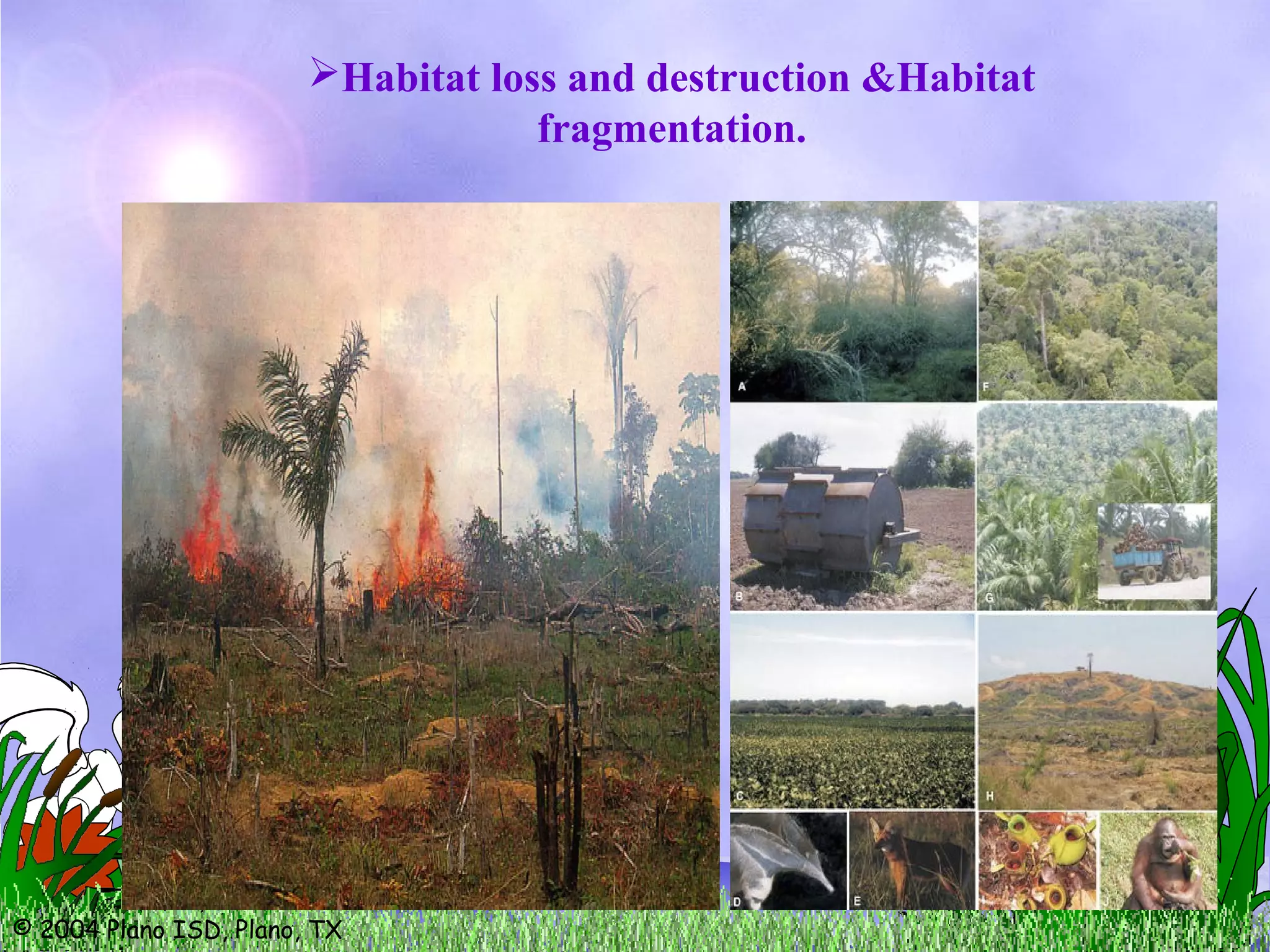 ➢Habitat loss and destruction &Habitat fragmentation.

A

F

B

G

C

H

D

E

I

J

© 2004 Plano ISD, Plano, TX